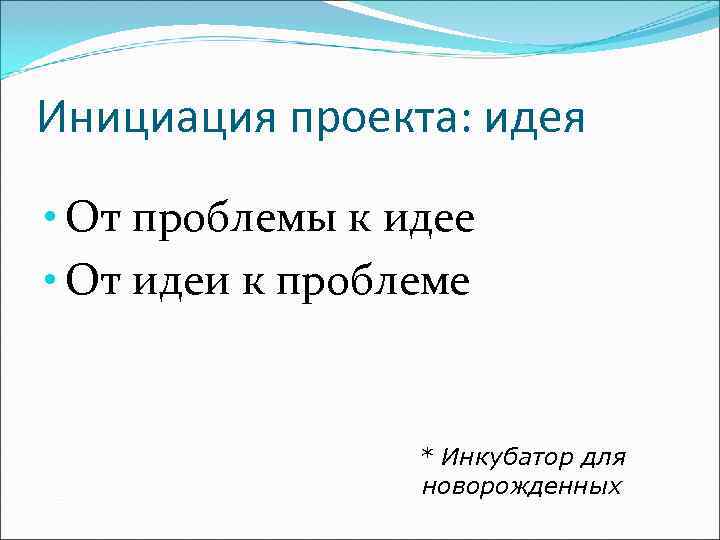 Инициация проекта: идея

• От проблемы к идее
• От идеи к проблеме

* Инкубатор для новорожденных